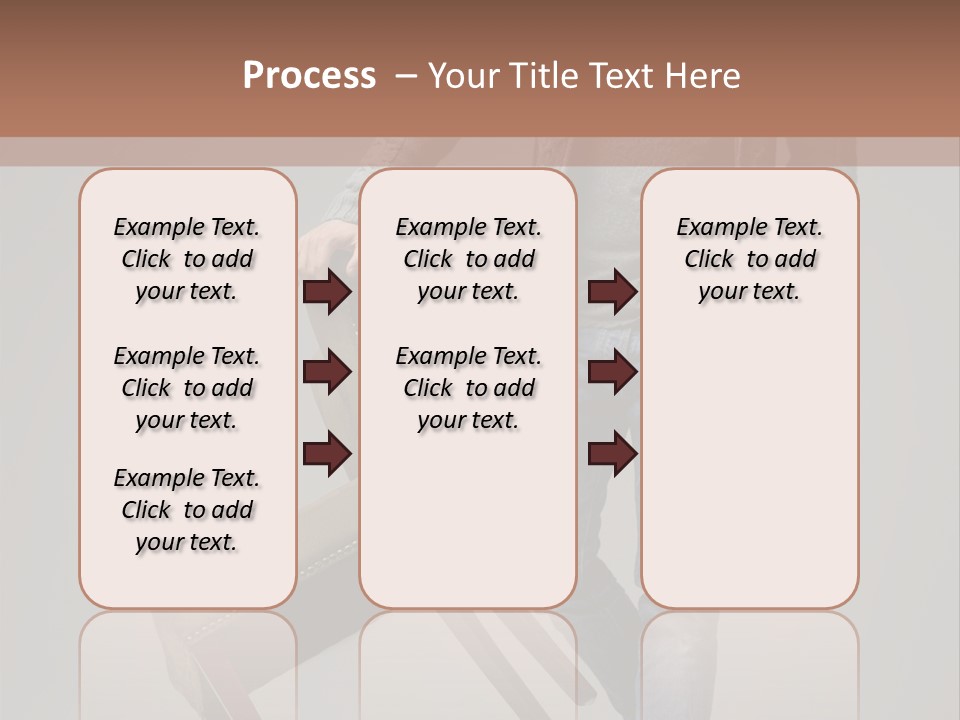 Process – Your Title Text Here

Example Text. Click to add your text.

Example Text. Click to add your text.

Example Text. Click to add your text.

Example Text. Click to add your text.

Example Text. Click to add your text.

Example Text. Click to add your text.